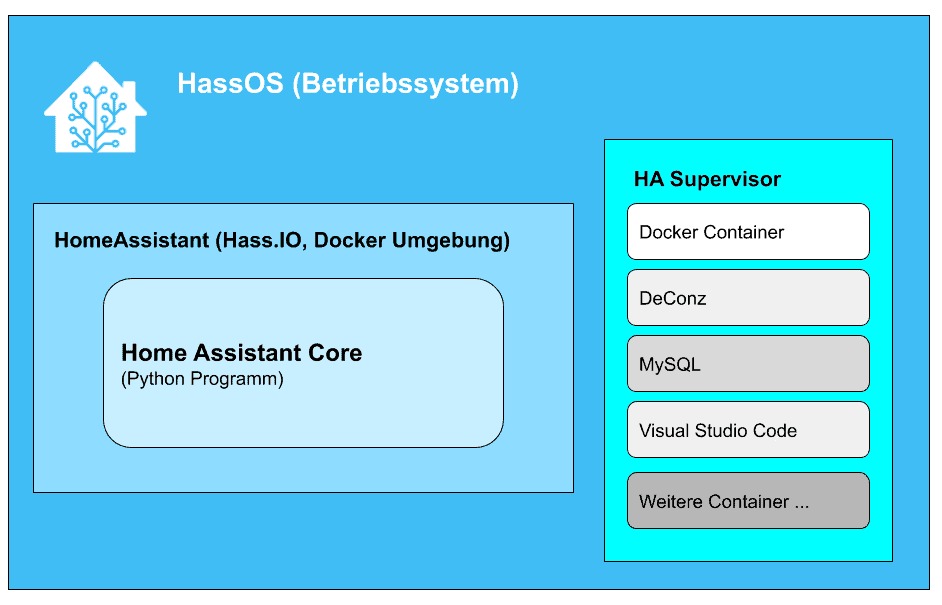 HassOS (Betriebssystem)

HomeAssistant (Hass.IO, Docker Umgebung)

Home Assistant Core
(Python Programm)

HA Supervisor

Docker Container

DeConz

MySQL

Visual Studio Code

Weitere Container ...